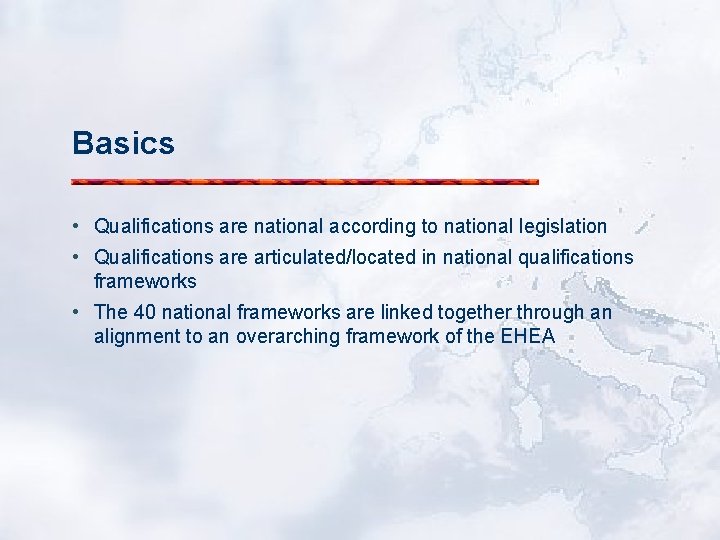 Basics

• Qualifications are national according to national legislation
• Qualifications are articulated/located in national qualifications frameworks
• The 40 national frameworks are linked together through an alignment to an overarching framework of the EHEA